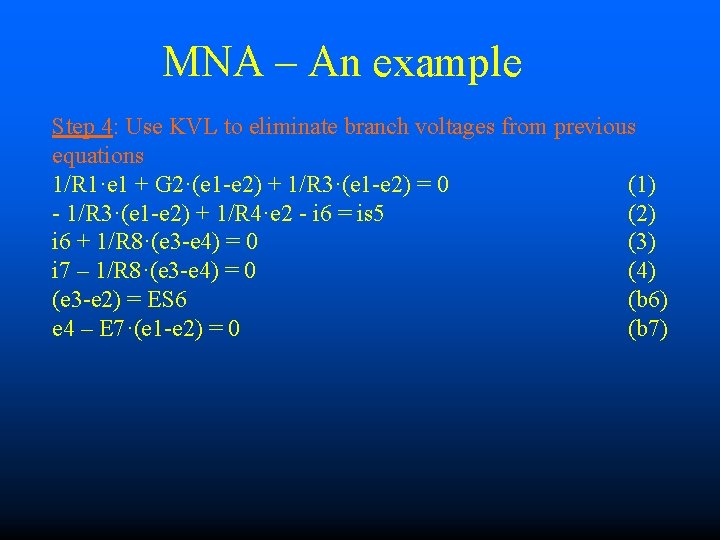 MNA – An example

Step 4: Use KVL to eliminate branch voltages from previous equations

1/R1·e1 + G2·(e1-e2) + 1/R3·(e1-e2) = 0 (1)
- 1/R3·(e1-e2) + 1/R4·e2 - i6 = is5 (2)
i6 + 1/R8·(e3-e4) = 0 (3)
i7 – 1/R8·(e3-e4) = 0 (4)
(e3-e2) = ES6 (b6)
e4 – E7·(e1-e2) = 0 (b7)